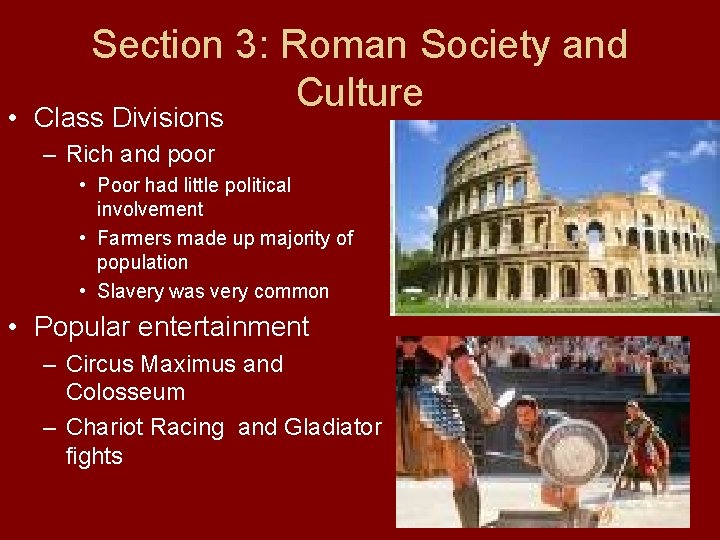 Section 3: Roman Society and Culture

• Class Divisions
– Rich and poor
• Poor had little political involvement
• Farmers made up majority of population
• Slavery was very common

• Popular entertainment
– Circus Maximus and Colosseum
– Chariot Racing and Gladiator fights